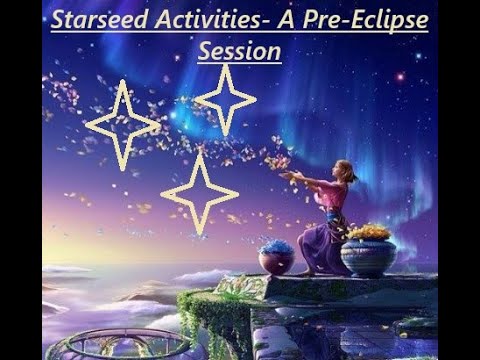 Starseed Activities- A Pre-Eclipse Session